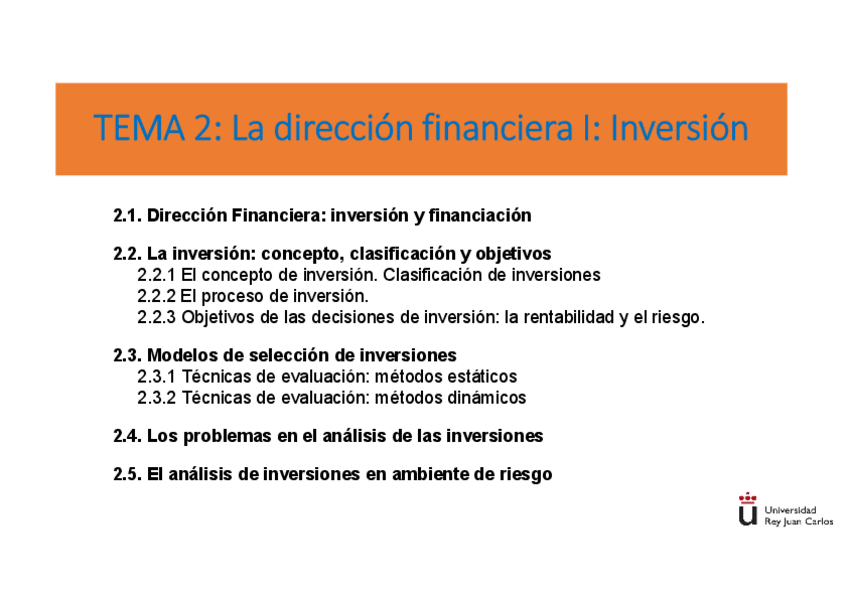 TEMA 2: La dirección financiera I: Inversión

2.1. Dirección Financiera: inversión y financiación

2.2. La inversión: concepto, clasificación y objetivos
2.2.1 El concepto de inversión. Clasificación de inversiones
2.2.2 El proceso de inversión.
2.2.3 Objetivos de las decisiones de inversión: la rentabilidad y el riesgo.

2.3. Modelos de selección de inversiones
2.3.1 Técnicas de evaluación: métodos estáticos
2.3.2 Técnicas de evaluación: métodos dinámicos

2.4. Los problemas en el análisis de las inversiones

2.5. El análisis de inversiones en ambiente de riesgo

Universidad Rey Juan Carlos